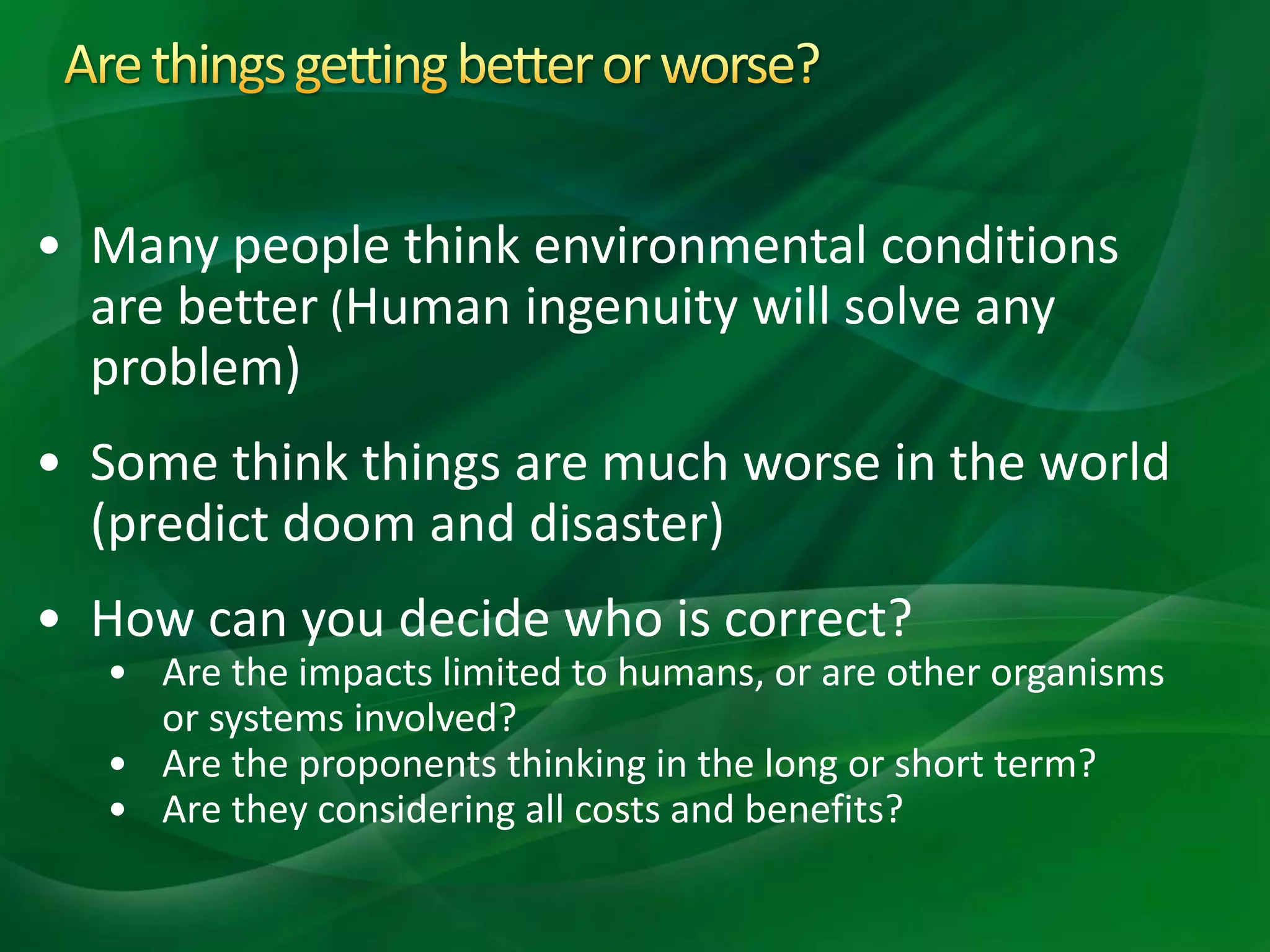 Are things getting better or worse?

• Many people think environmental conditions are better (Human ingenuity will solve any problem)

• Some think things are much worse in the world (predict doom and disaster)

• How can you decide who is correct?
  • Are the impacts limited to humans, or are other organisms or systems involved?
  • Are the proponents thinking in the long or short term?
  • Are they considering all costs and benefits?